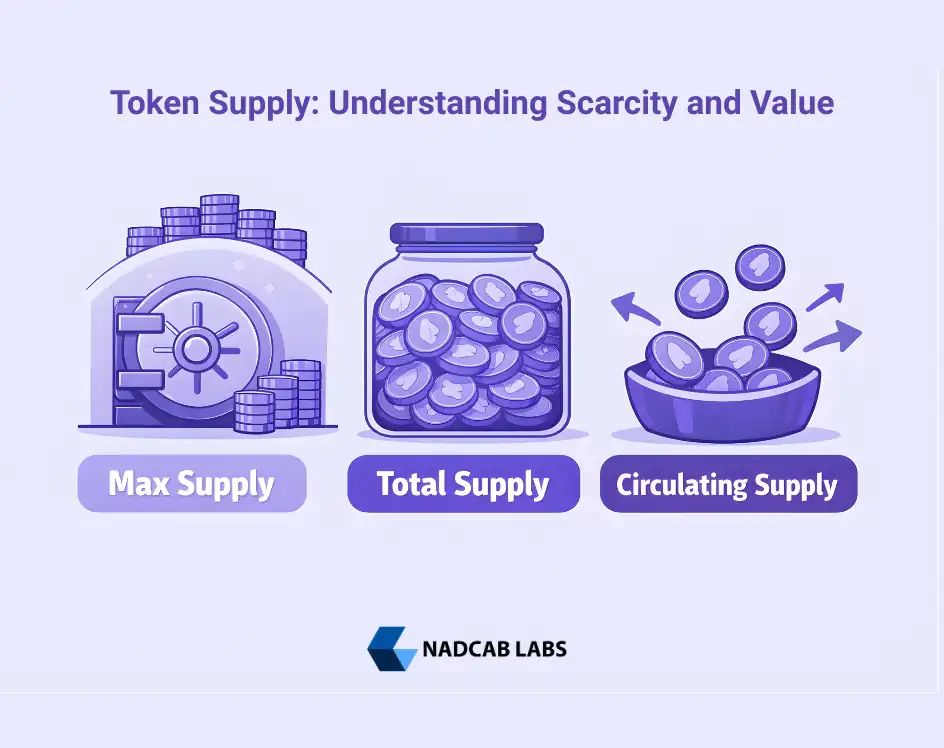 Token Supply: Understanding Scarcity and Value

Max Supply

Total Supply

Circulating Supply

NADCAB LABS